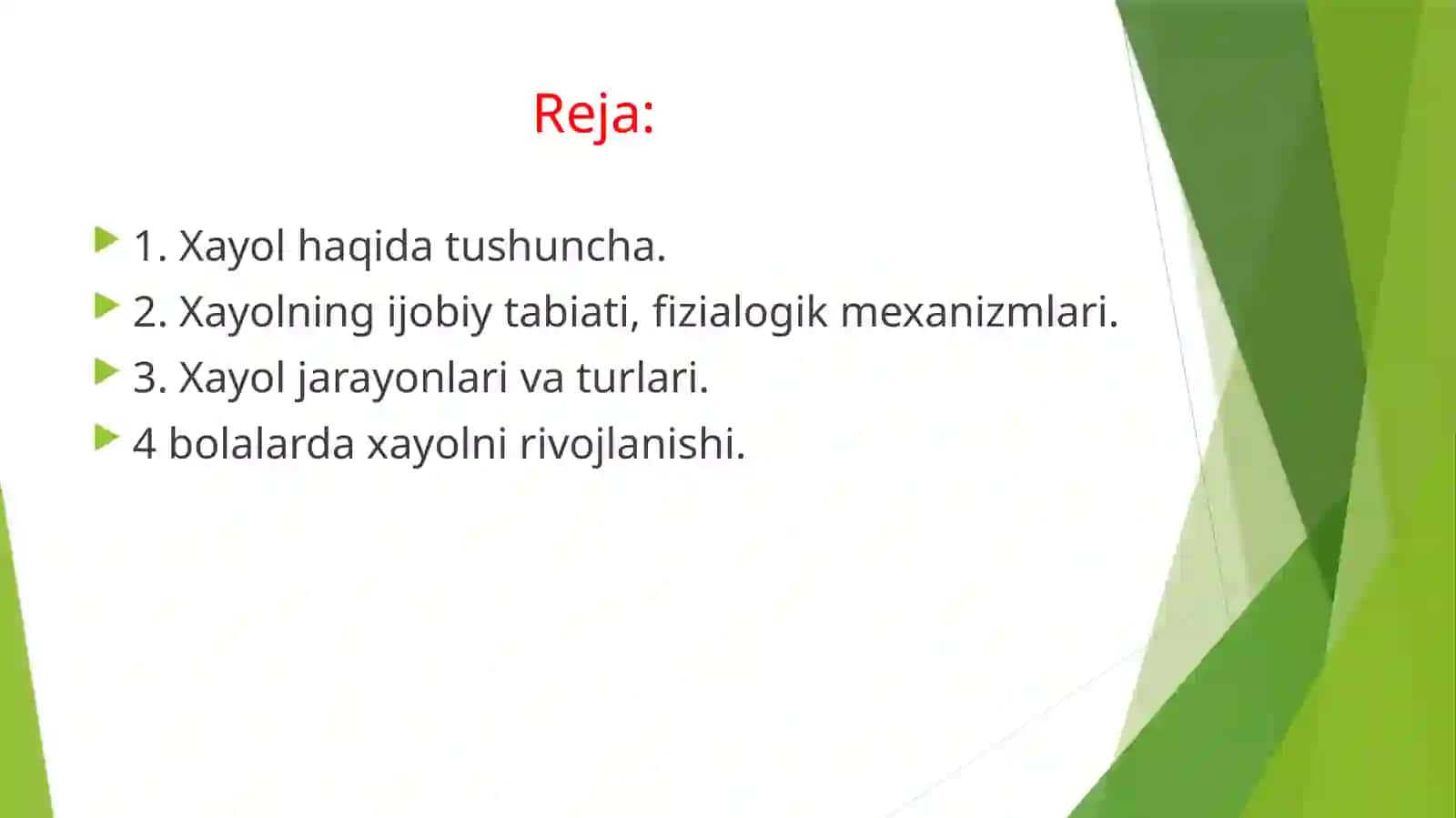 Reja:

1. Xayol haqida tushuncha.
2. Xayolning ijobiy tabiati, fizialogik mexanizmlari.
3. Xayol jarayonlari va turlari.
4 bolalarda xayolni rivojlanishi.